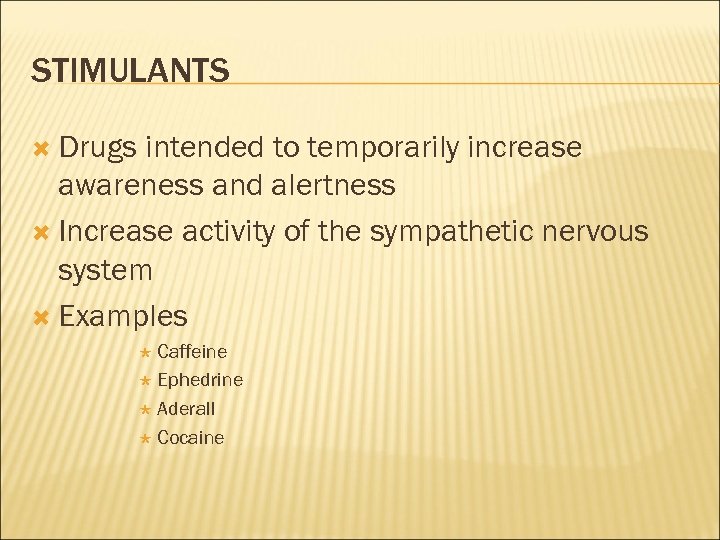 STIMULANTS

Drugs intended to temporarily increase awareness and alertness

Increase activity of the sympathetic nervous system

Examples

Caffeine

Ephedrine

Aderall

Cocaine